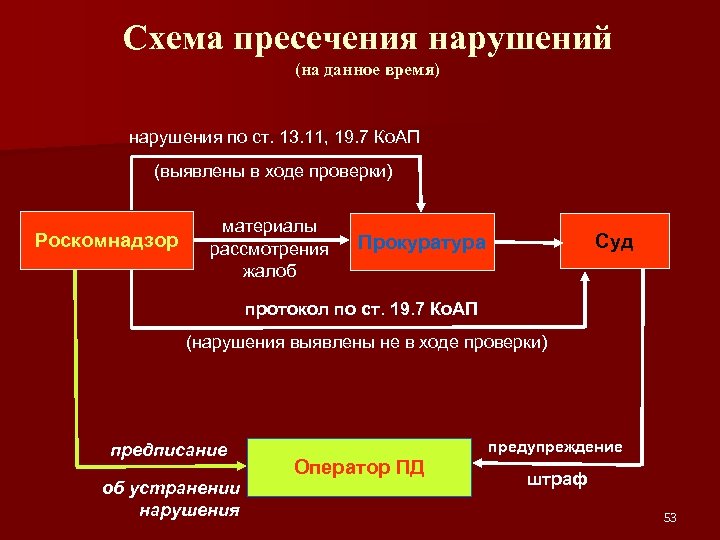 Схема пресечения нарушений
(на данное время)

нарушения по ст. 13.11, 19.7 КоАП

(выявлены в ходе проверки)

Роскомнадзор

материалы рассмотрения жалоб

Прокуратура

Суд

протокол по ст. 19.7 КоАП

(нарушения выявлены не в ходе проверки)

предписание

об устранении нарушения

Оператор ПД

предупреждение

штраф

53